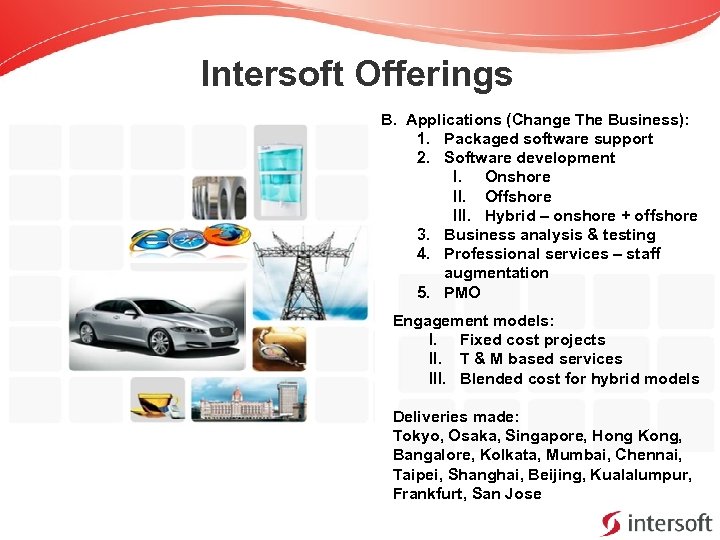 Intersoft Offerings

B. Applications (Change The Business):
1. Packaged software support
2. Software development
I. Onshore
II. Offshore
III. Hybrid – onshore + offshore
3. Business analysis & testing
4. Professional services – staff augmentation
5. PMO

Engagement models:
I. Fixed cost projects
II. T & M based services
III. Blended cost for hybrid models

Deliveries made:
Tokyo, Osaka, Singapore, Hong Kong, Bangalore, Kolkata, Mumbai, Chennai, Taipei, Shanghai, Beijing, Kualalumpur, Frankfurt, San Jose

intersoft